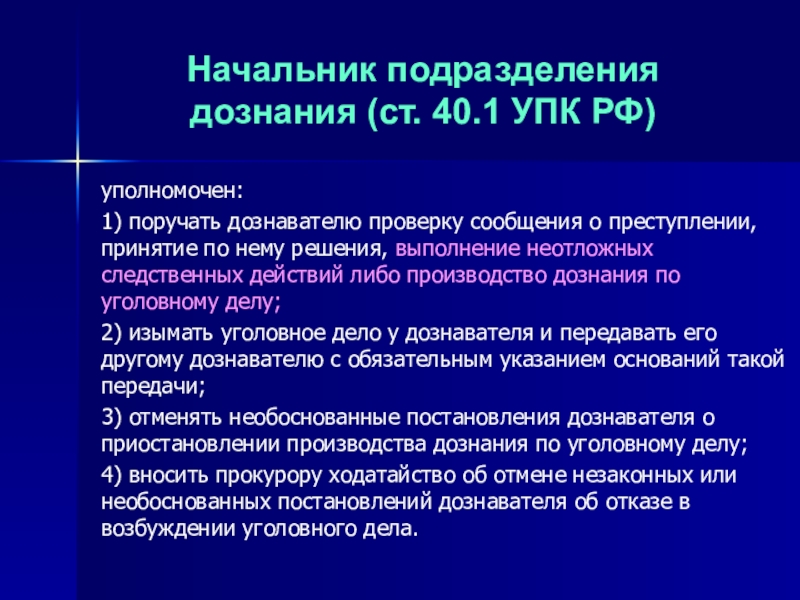 Начальник подразделения дознания (ст. 40.1 УПК РФ)

уполномочен:

1) поручать дознавателю проверку сообщения о преступлении, принятие по нему решения, выполнение неотложных следственных действий либо производство дознания по уголовному делу;

2) изымать уголовное дело у дознавателя и передавать его другому дознавателю с обязательным указанием оснований такой передачи;

3) отменять необоснованные постановления дознавателя о приостановлении производства дознания по уголовному делу;

4) вносить прокурору ходатайство об отмене незаконных или необоснованных постановлений дознавателя об отказе в возбуждении уголовного дела.